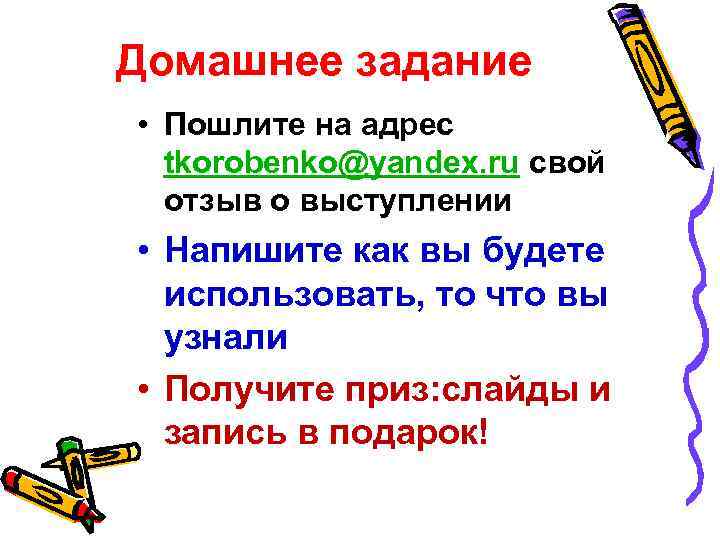 Домашнее задание

• Пошлите на адрес tkorobenko@yandex.ru свой отзыв о выступлении

• Напишите как вы будете использовать, то что вы узнали

• Получите приз:слайды и запись в подарок!